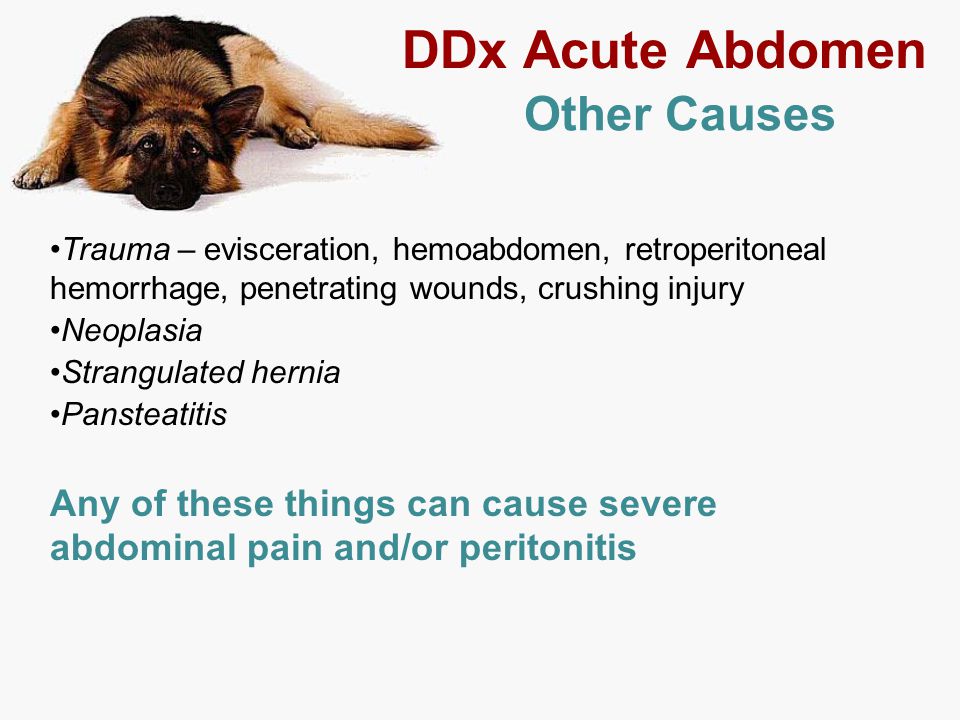 DDx Acute Abdomen
Other Causes

•Trauma – evisceration, hemoabdomen, retroperitoneal hemorrhage, penetrating wounds, crushing injury
•Neoplasia
•Strangulated hernia
•Pansteatitis

Any of these things can cause severe abdominal pain and/or peritonitis